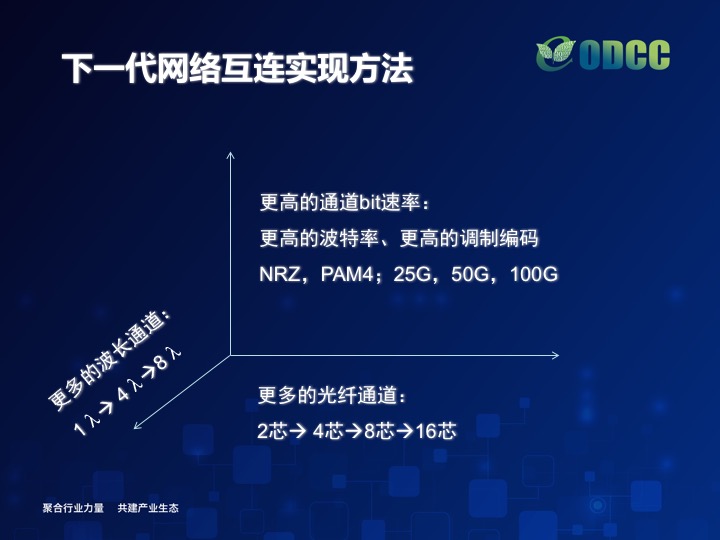 下一代网络互连实现方法

ODCC

更高的通道bit速率：
更高的波特率、更高的调制编码
NRZ，PAM4；25G，50G，100G

更多的波长通道：
1λ→ 4λ→8λ

更多的光纤通道：
2芯→ 4芯→8芯→16芯

聚合行业力量　共建产业生态